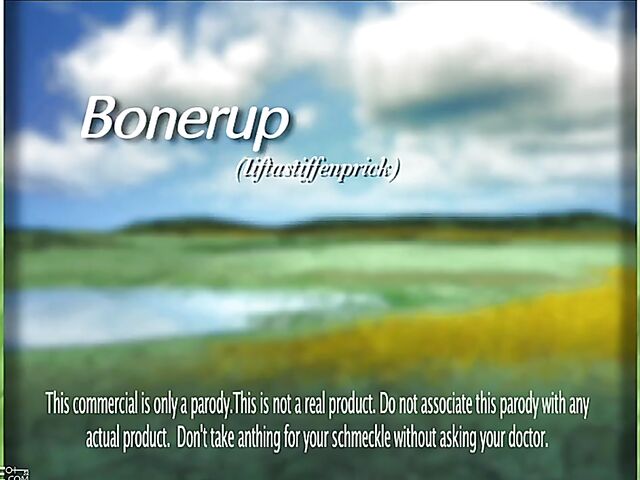 Bonerup

(liftastiffenprick)

This commercial is only a parody.This is not a real product. Do not associate this parody with any actual product. Don't take anthing for your schmeckle without asking your doctor.